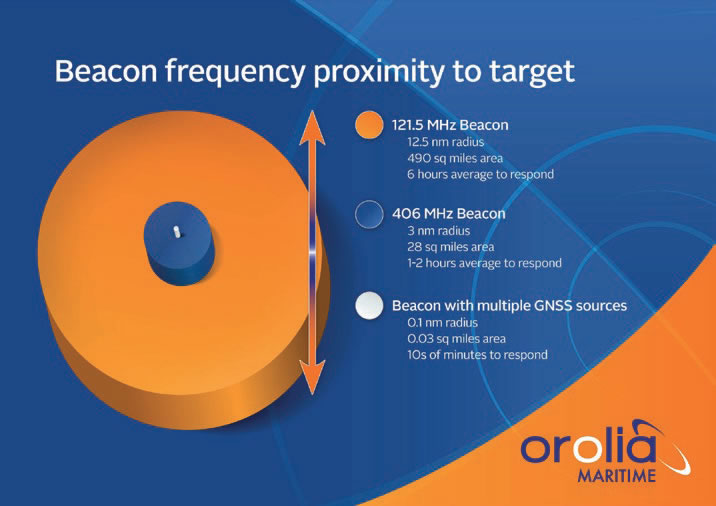 Beacon frequency proximity to target

121.5 MHz Beacon
12.5 nm radius
490 sq miles area
6 hours average to respond

406 MHz Beacon
3 nm radius
28 sq miles area
1-2 hours average to respond

Beacon with multiple GNSS sources
0.1 nm radius
0.03 sq miles area
10s of minutes to respond

orolia
MARITIME